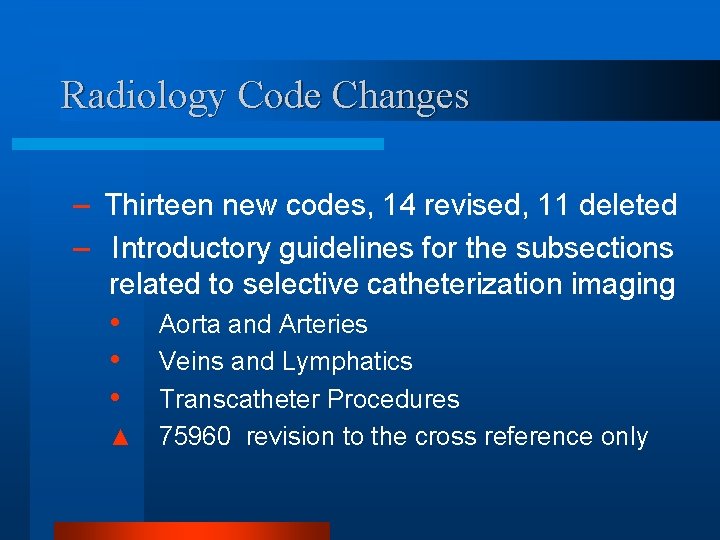 Radiology Code Changes

– Thirteen new codes, 14 revised, 11 deleted

– Introductory guidelines for the subsections related to selective catheterization imaging

• Aorta and Arteries

• Veins and Lymphatics

• Transcatheter Procedures

▲ 75960 revision to the cross reference only